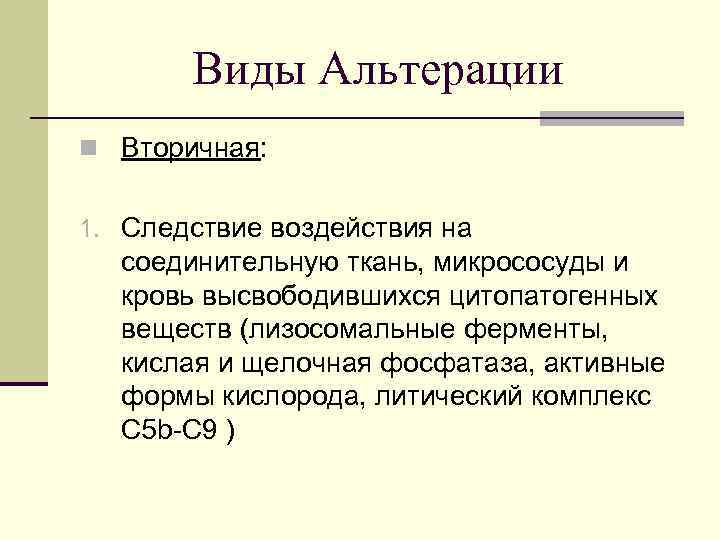 Виды Альтерации

Вторичная:

1. Следствие воздействия на соединительную ткань, микрососуды и кровь высвободившихся цитопатогенных веществ (лизосомальные ферменты, кислая и щелочная фосфатаза, активные формы кислорода, литический комплекс C5b-C9 )